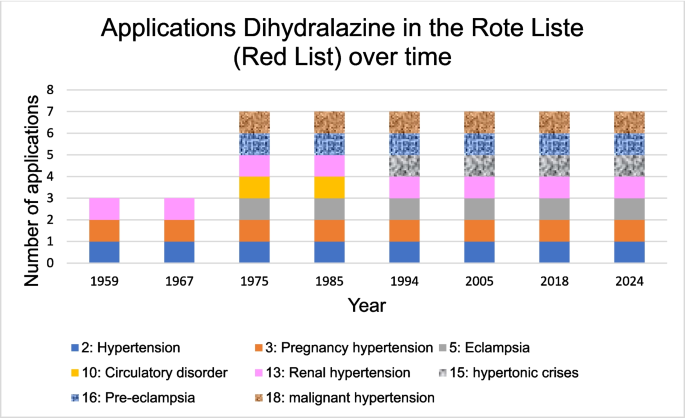 Applications Dihydralazine in the Rote Liste (Red List) over time

Number of applications
8
7
6
5
4
3
2
1
0

1959 1967 1975 1985 1994 2005 2018 2024

Year

2: Hypertension
3: Pregnancy hypertension
5: Eclampsia
10: Circulatory disorder
13: Renal hypertension
15: hypertonic crises
16: Pre-eclampsia
18: malignant hypertension